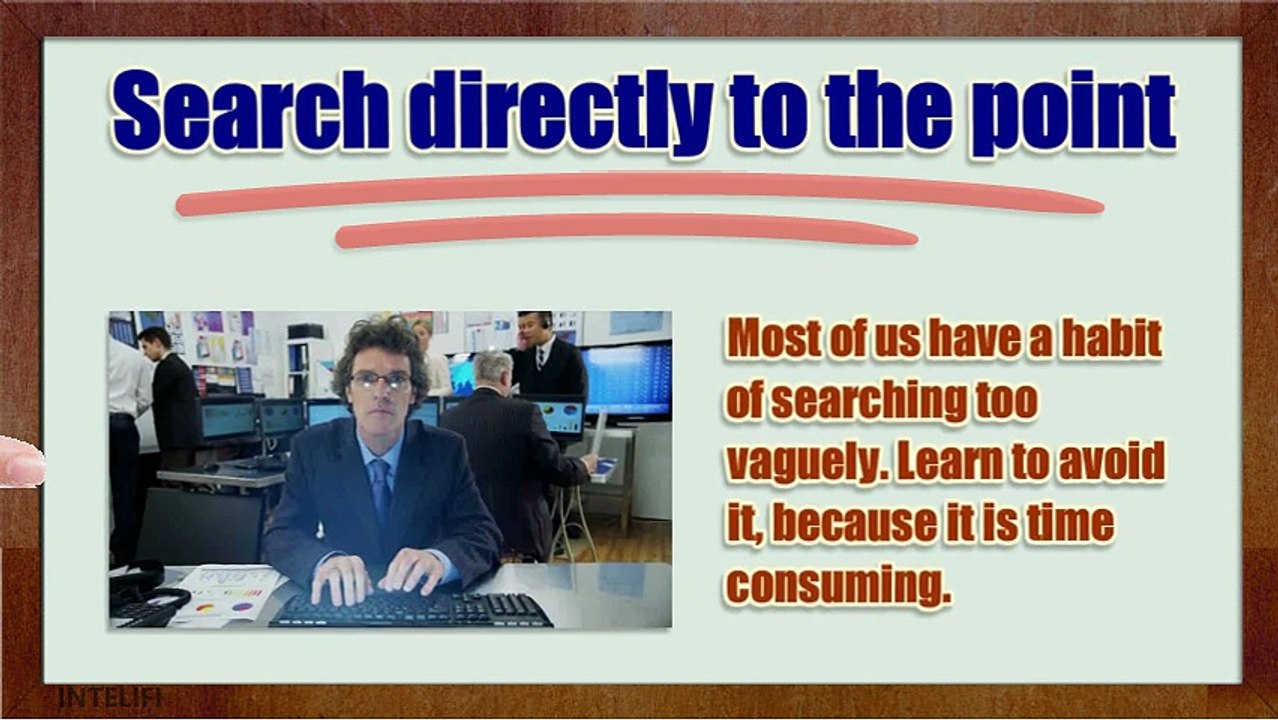 Search directly to the point

Most of us have a habit of searching too vaguely. Learn to avoid it, because it is time consuming.

INTELIFI